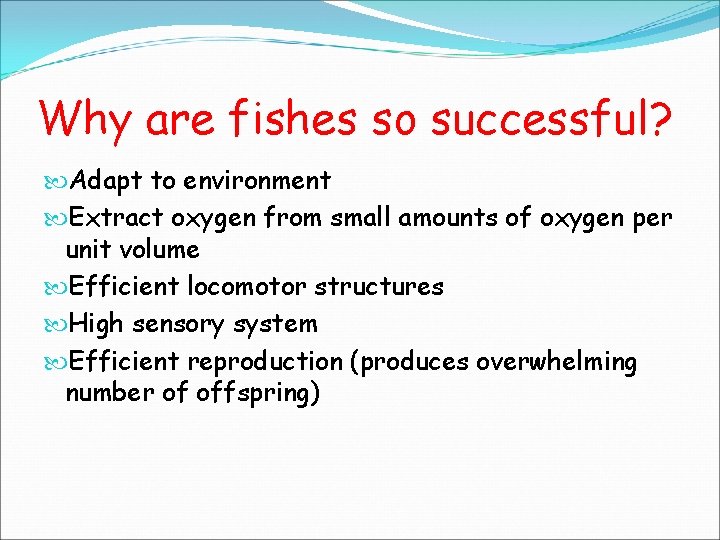 Why are fishes so successful?

Adapt to environment

Extract oxygen from small amounts of oxygen per unit volume

Efficient locomotor structures

High sensory system

Efficient reproduction (produces overwhelming number of offspring)